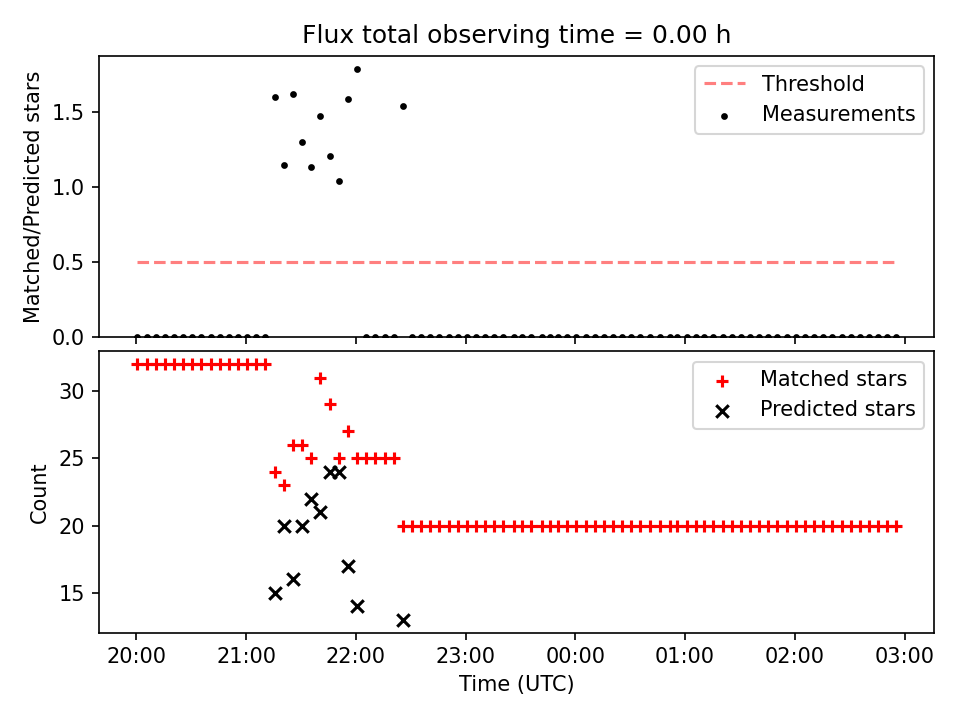 Flux total observing time = 0.00 h

Matched/Predicted stars

1.5
1.0
0.5
0.0

Threshold
Measurements

Count

30
25
20
15

Matched stars
Predicted stars

20:00
21:00
22:00
23:00
00:00
01:00
02:00
03:00

Time (UTC)